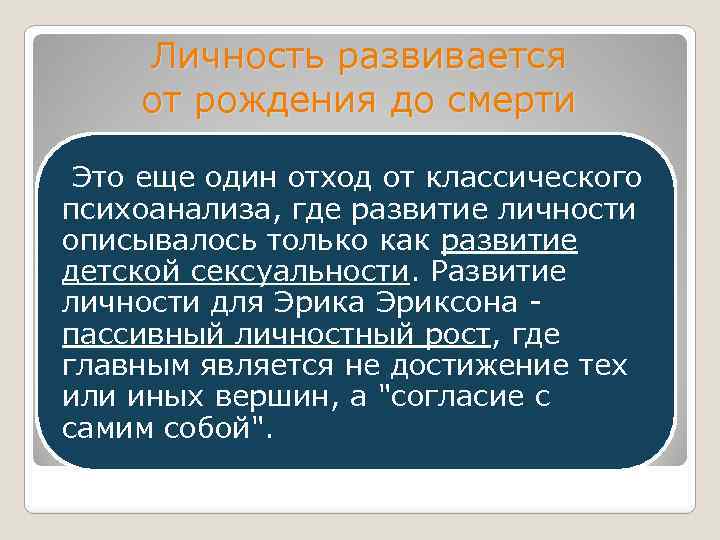 Личность развивается от рождения до смерти

Это еще один отход от классического психоанализа, где развитие личности описывалось только как развитие детской сексуальности. Развитие личности для Эрика Эриксона - пассивный личностный рост, где главным является не достижение тех или иных вершин, а "согласие с самим собой".